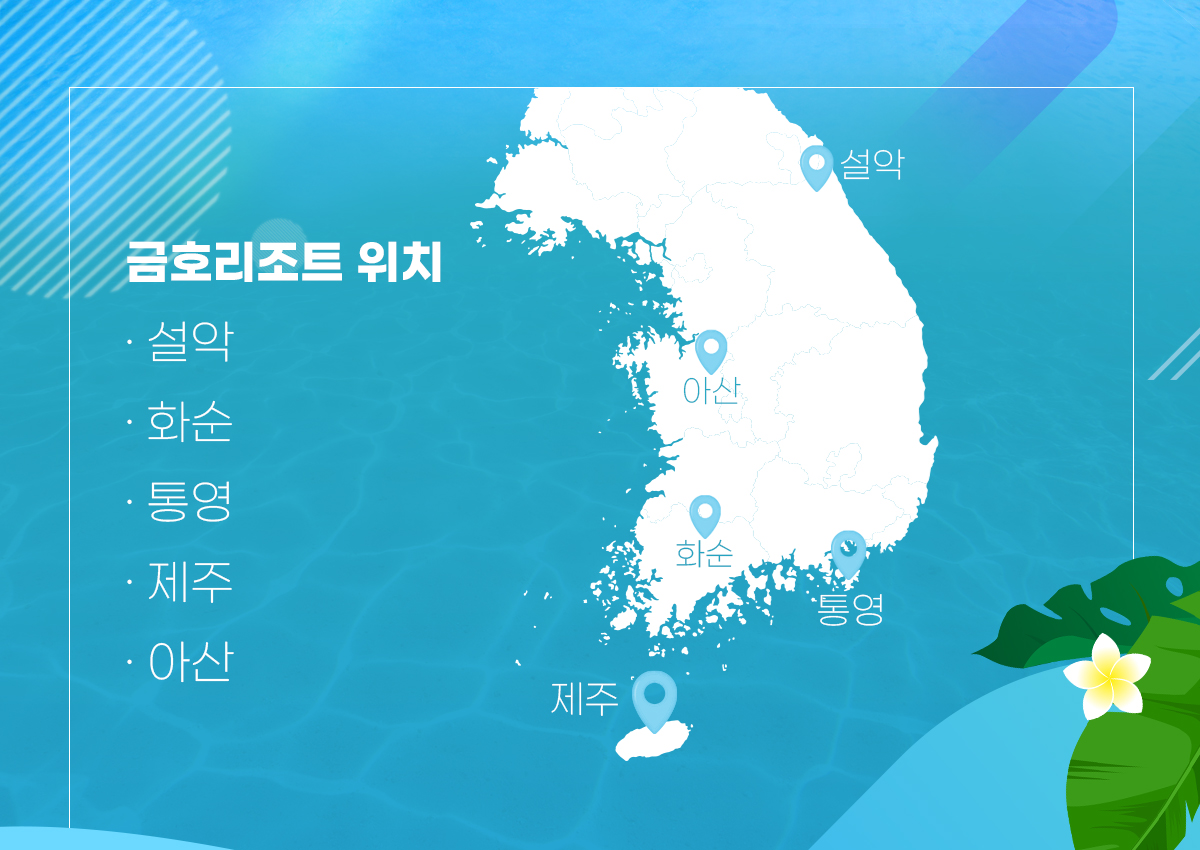 금호리조트 위치

· 설악
· 화순
· 통영
· 제주
· 아산

설악

아산

화순

통영

제주